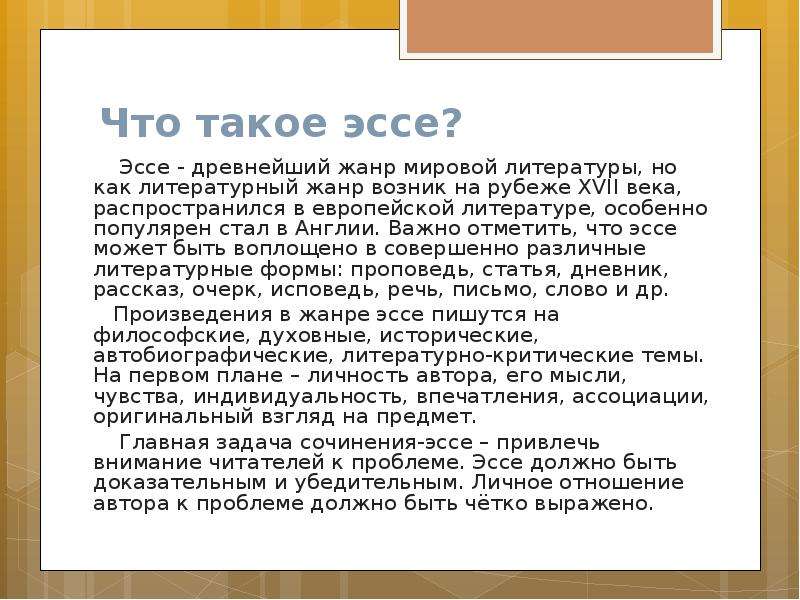 Что такое эссе?

Эссе - древнейший жанр мировой литературы, но как литературный жанр возник на рубеже XVII века, распространился в европейской литературе, особенно популярен стал в Англии. Важно отметить, что эссе может быть воплощено в совершенно различные литературные формы: проповедь, статья, дневник, рассказ, очерк, исповедь, речь, письмо, слово и др.

Произведения в жанре эссе пишутся на философские, духовные, исторические, автобиографические, литературно-критические темы. На первом плане – личность автора, его мысли, чувства, индивидуальность, впечатления, ассоциации, оригинальный взгляд на предмет.

Главная задача сочинения-эссе – привлечь внимание читателей к проблеме. Эссе должно быть доказательным и убедительным. Личное отношение автора к проблеме должно быть чётко выражено.